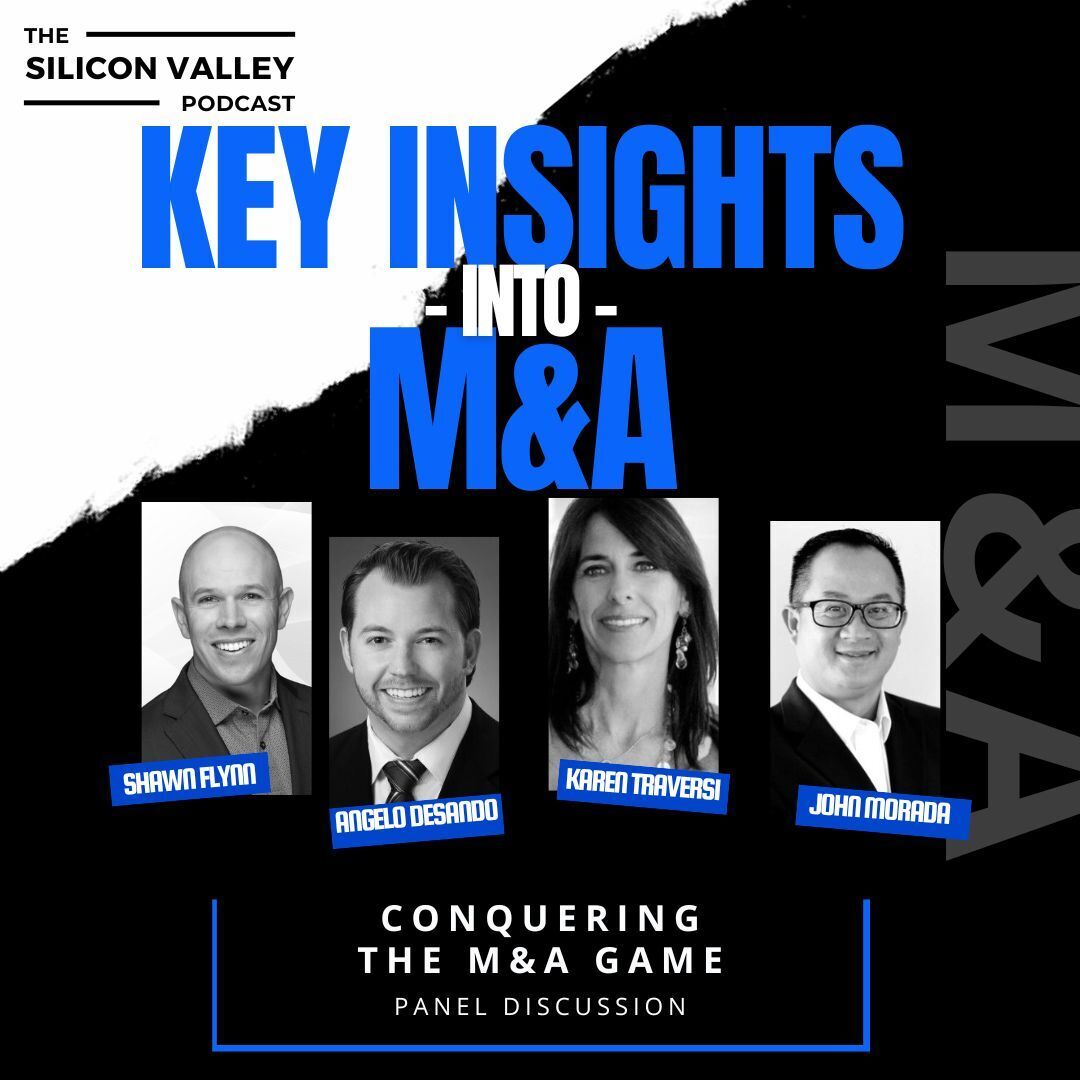 THE
SILICON VALLEY
PODCAST

KEY INSIGHTS
- INTO -
M&A

M&A

SHAWN FLYNN
ANGELO DESANDO
KAREN TRAVERSI
JOHN MORADA

CONQUERING
THE M&A GAME
PANEL DISCUSSION